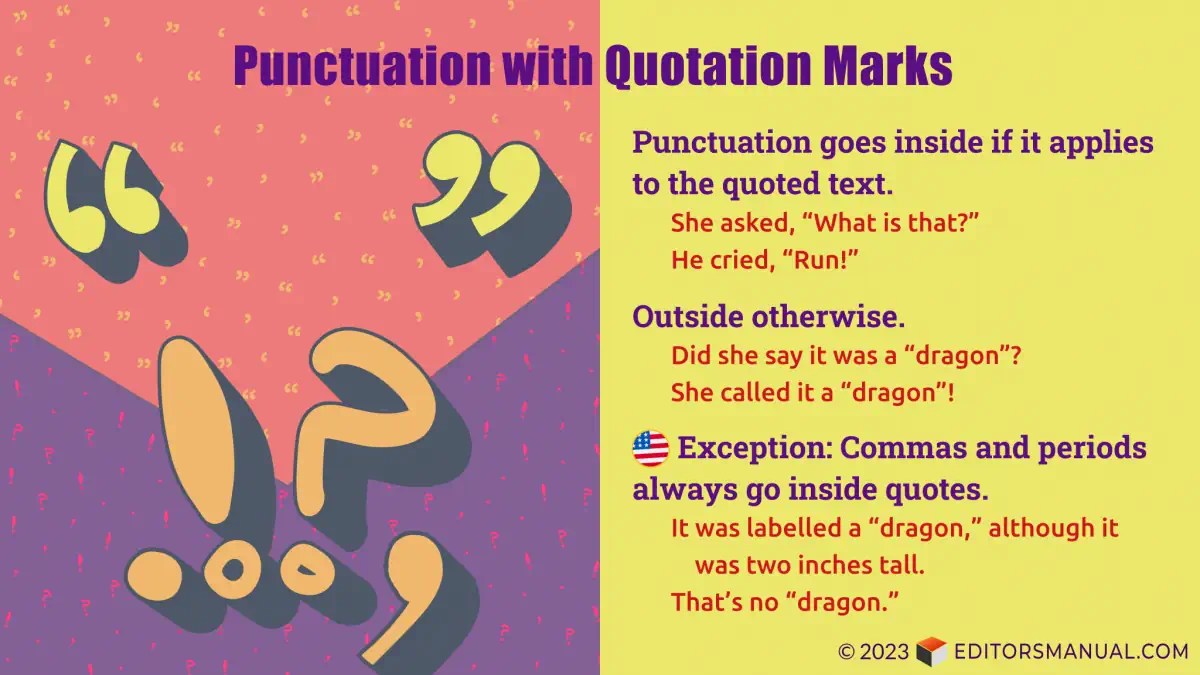 Punctuation with Quotation Marks

Punctuation goes inside if it applies to the quoted text.

She asked, “What is that?”

He cried, “Run!”

Outside otherwise.

Did she say it was a “dragon”?

She called it a “dragon”!

Exception: Commas and periods always go inside quotes.

It was labelled a “dragon,” although it was two inches tall.

That’s no “dragon.”

© 2023 EDITORSMANUAL.COM